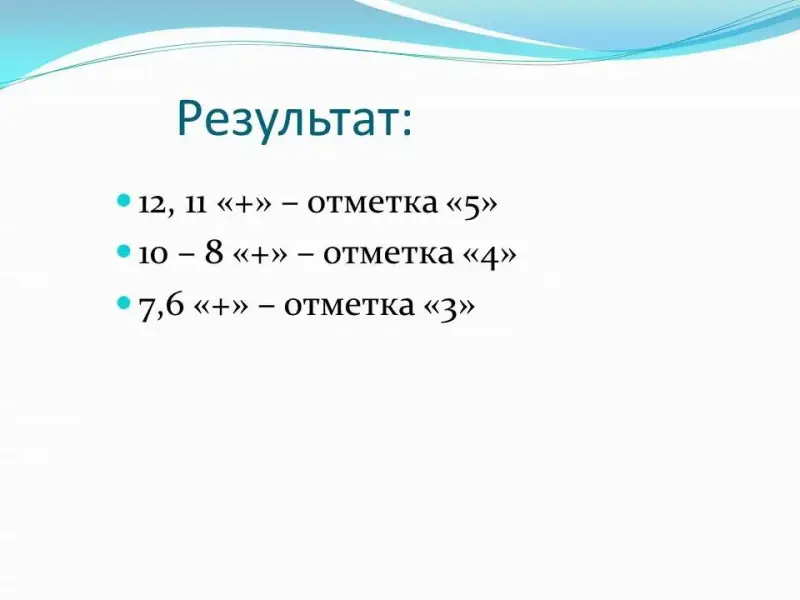 Результат:

- 12, 11 «+» – отметка «5»
- 10 – 8 «+» – отметка «4»
- 7,6 «+» – отметка «3»